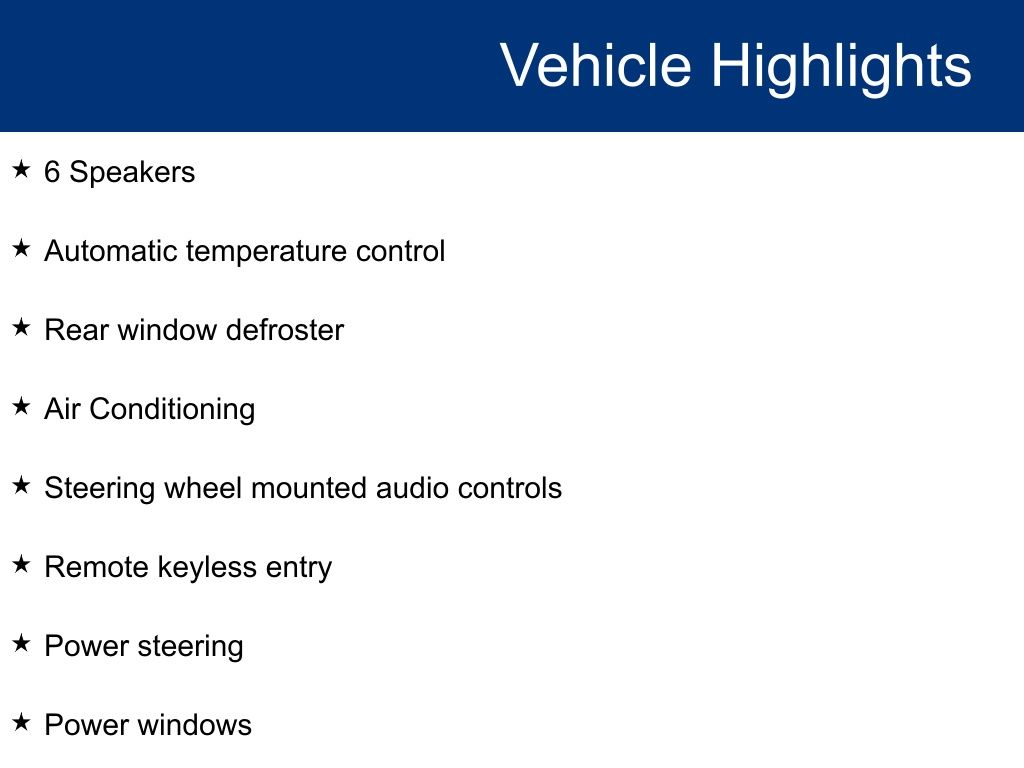 Vehicle Highlights

★ 6 Speakers

★ Automatic temperature control

★ Rear window defroster

★ Air Conditioning

★ Steering wheel mounted audio controls

★ Remote keyless entry

★ Power steering

★ Power windows